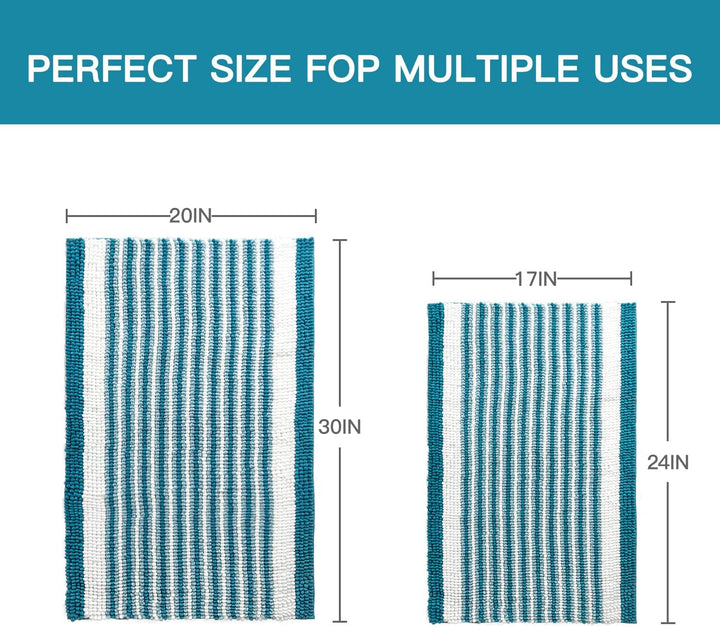 PERFECT SIZE FOP MULTIPLE USES

20IN

30IN

17IN

24IN